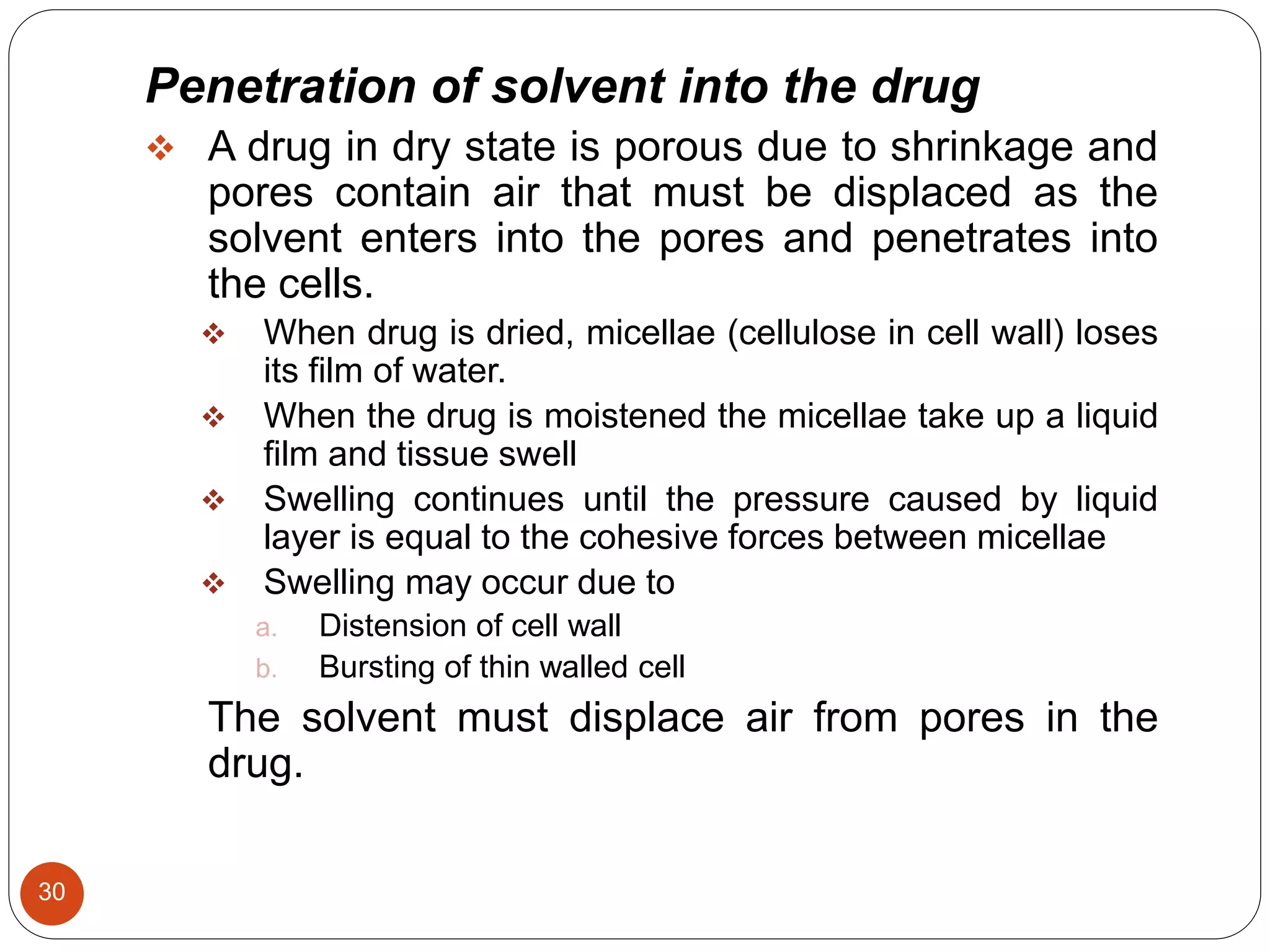 Penetration of solvent into the drug

❖ A drug in dry state is porous due to shrinkage and pores contain air that must be displaced as the solvent enters into the pores and penetrates into the cells.

❖ When drug is dried, micellae (cellulose in cell wall) loses its film of water.

❖ When the drug is moistened the micellae take up a liquid film and tissue swell

❖ Swelling continues until the pressure caused by liquid layer is equal to the cohesive forces between micellae

❖ Swelling may occur due to

a. Distension of cell wall

b. Bursting of thin walled cell

The solvent must displace air from pores in the drug.

30